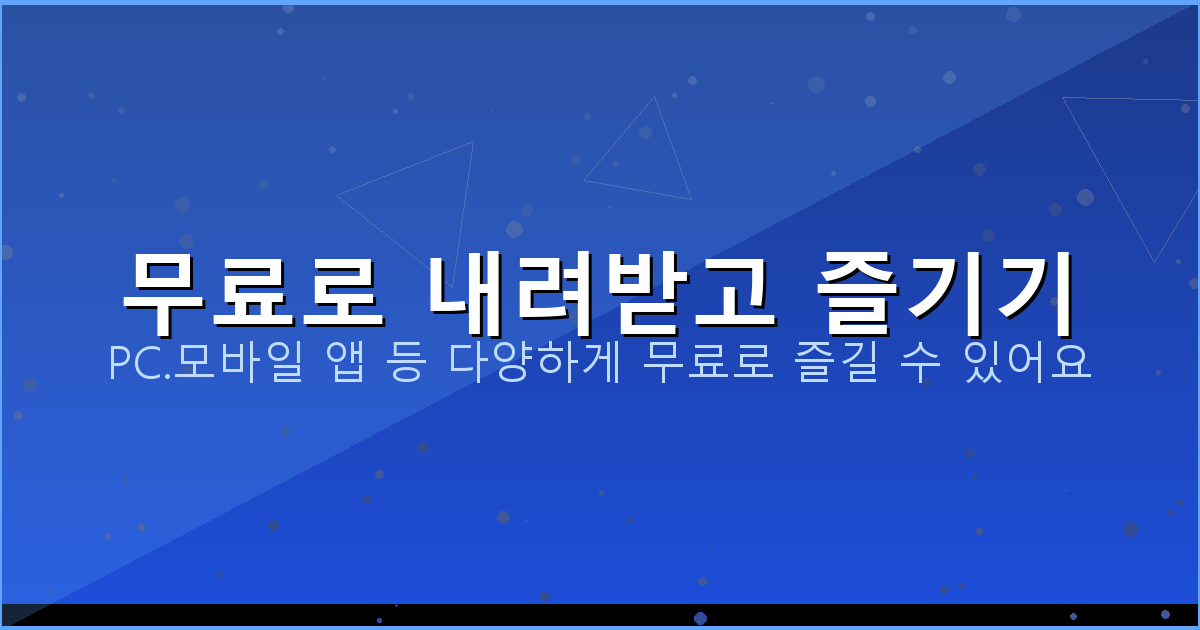 무료로 내려받고 즐기기

PC.모바일 앱 등 다양하게 무료로 즐길 수 있어요